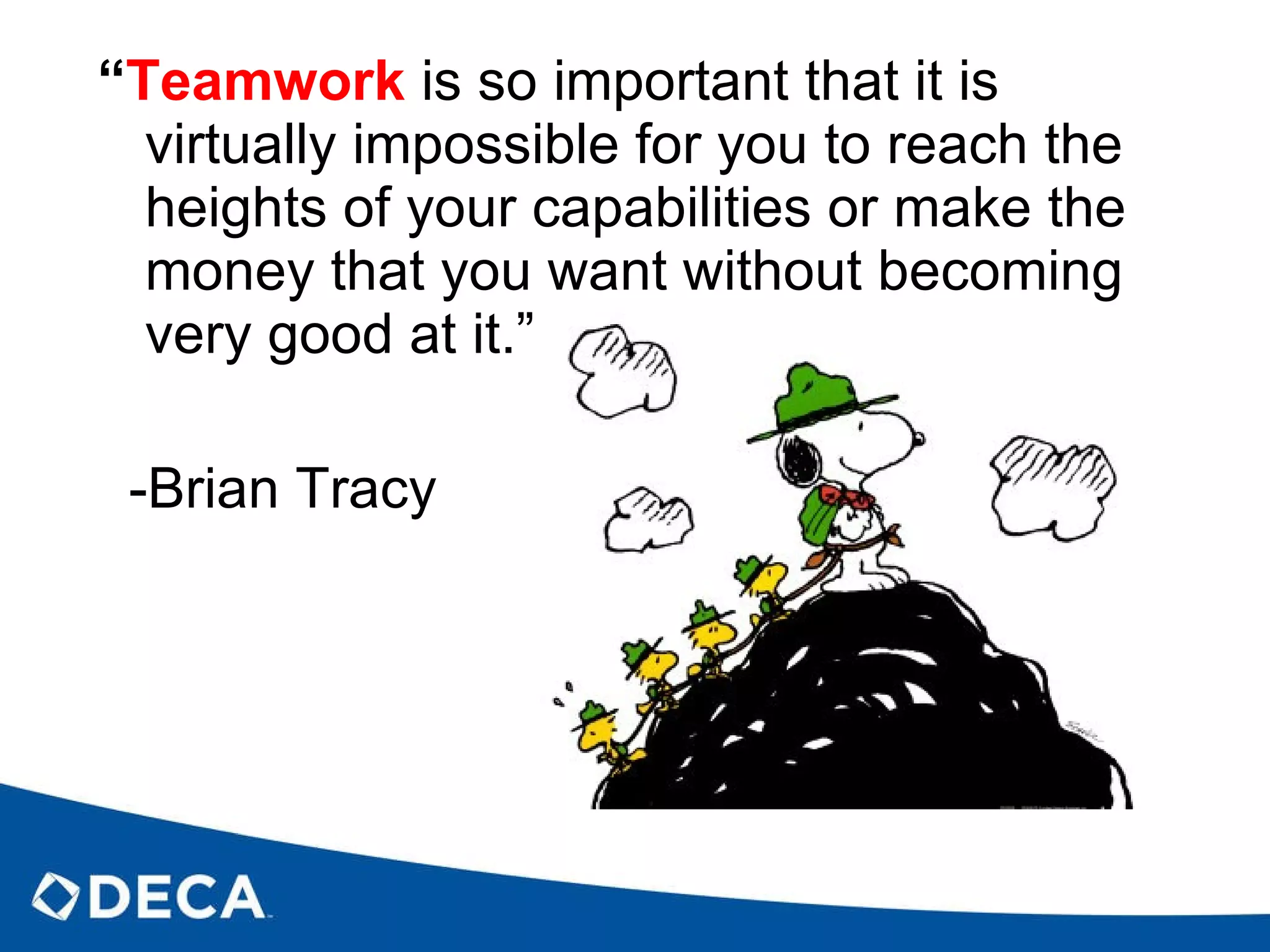 “Teamwork is so important that it is virtually impossible for you to reach the heights of your capabilities or make the money that you want without becoming very good at it.”

-Brian Tracy

DECA